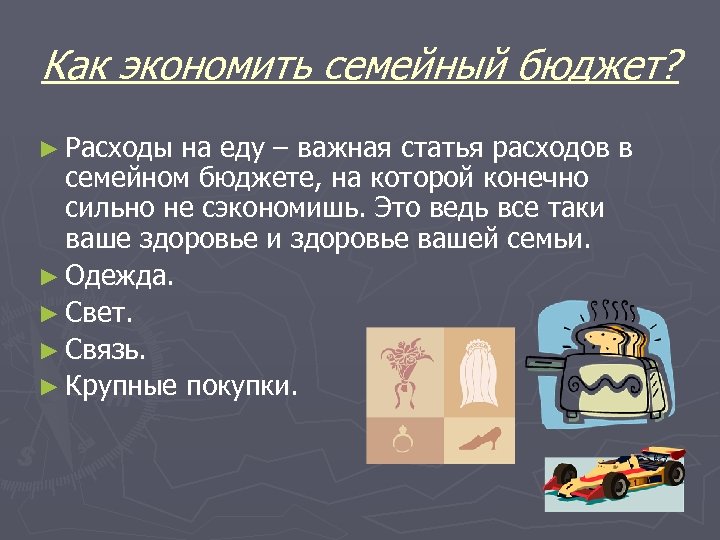 Как экономить семейный бюджет?

► Расходы на еду – важная статья расходов в семейном бюджете, на которой конечно сильно не сэкономишь. Это ведь все таки ваше здоровье и здоровье вашей семьи.

► Одежда.

► Свет.

► Связь.

► Крупные покупки.